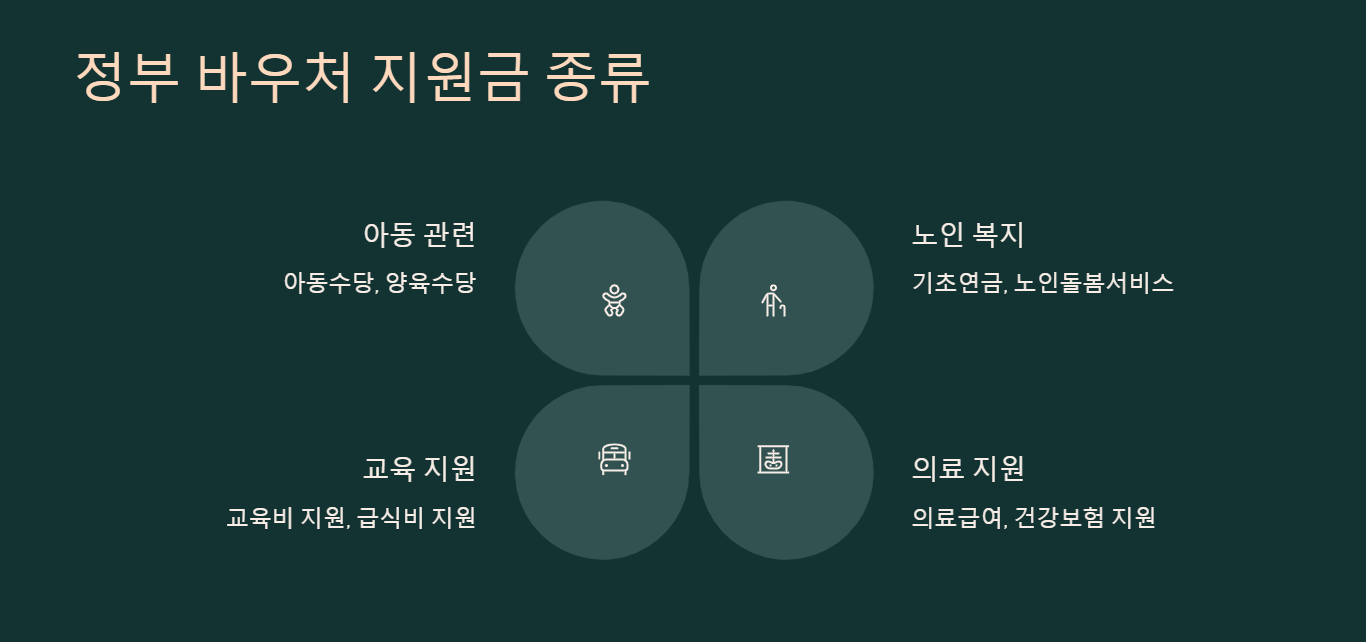 정부 바우처 지원금 종류

아동 관련

아동수당, 양육수당

노인 복지

기초연금, 노인돌봄서비스

교육 지원

교육비 지원, 급식비 지원

의료 지원

의료급여, 건강보험 지원